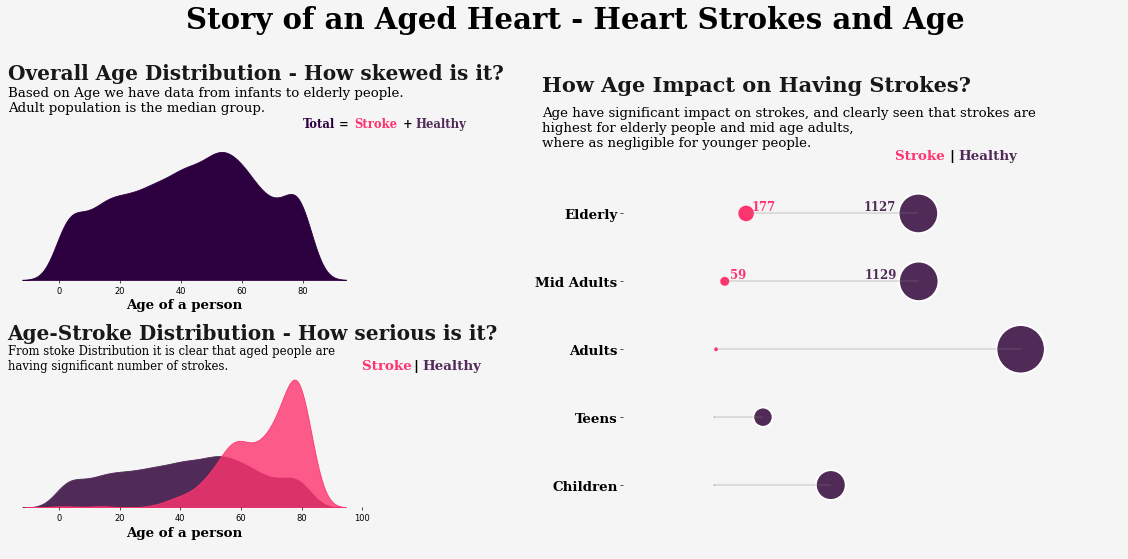 Story of an Aged Heart - Heart Strokes and Age

Overall Age Distribution - How skewed is it?

Based on Age we have data from infants to elderly people. Adult population is the median group.

Total = Stroke + Healthy

0 20 40 60 80

Age of a person

Age-Stroke Distribution - How serious is it?

From stoke Distribution it is clear that aged people are having significant number of strokes.

Stroke | Healthy

0 20 40 60 80 100

Age of a person

How Age Impact on Having Strokes?

Age have significant impact on strokes, and clearly seen that strokes are highest for elderly people and mid age adults, where as negligible for younger people.

Stroke | Healthy

Elderly 177 1127

Mid Adults 59 1129

Adults

Teens

Children